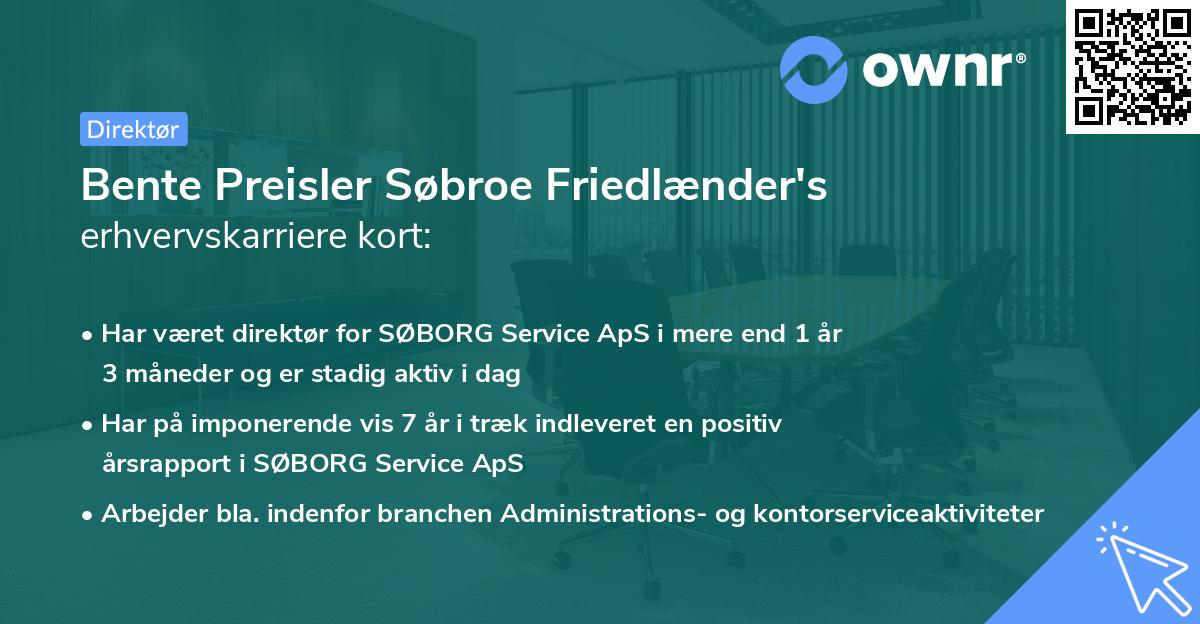 ownr®

Direktør

Bente Preisler Søbroe Friedlænder's erhvervskarriere kort:

• Har været direktør for SØBORG Service ApS i mere end 1 år 3 måneder og er stadig aktiv i dag

• Har på imponerende vis 7 år i træk indleveret en positiv årsrapport i SØBORG Service ApS

• Arbejder bla. indenfor branchen Administrations- og kontorserviceaktiviteter